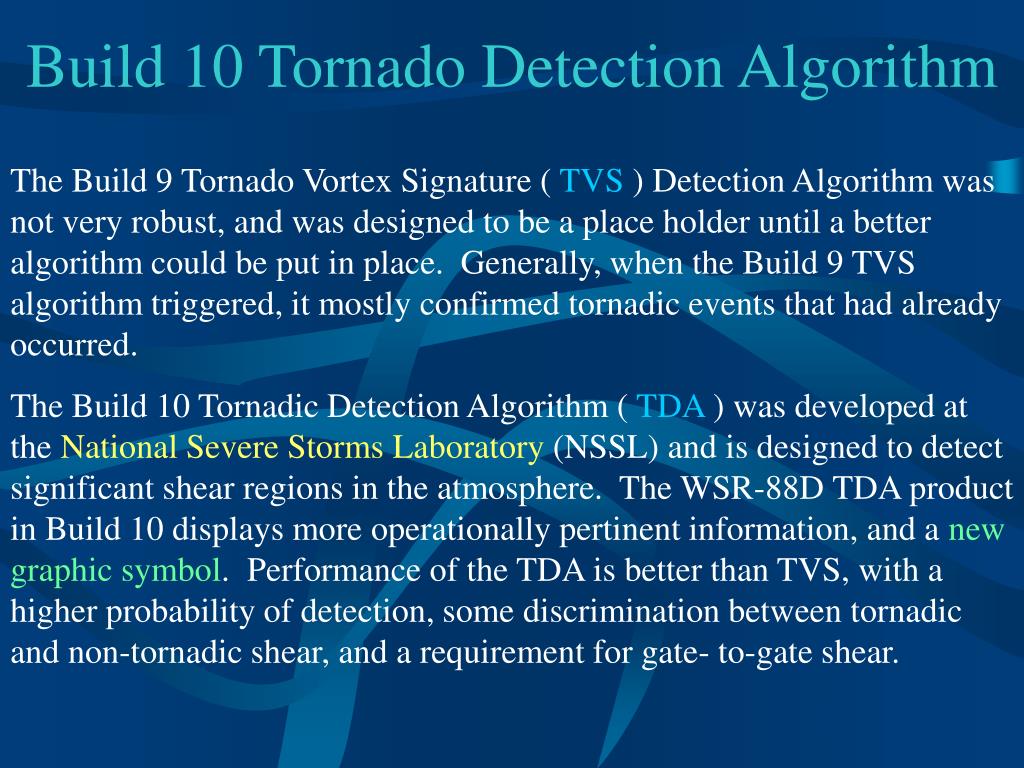 Build 10 Tornado Detection Algorithm

The Build 9 Tornado Vortex Signature ( TVS ) Detection Algorithm was not very robust, and was designed to be a place holder until a better algorithm could be put in place.  Generally, when the Build 9 TVS algorithm triggered, it mostly confirmed tornadic events that had already occurred.

The Build 10 Tornadic Detection Algorithm ( TDA ) was developed at the National Severe Storms Laboratory (NSSL) and is designed to detect significant shear regions in the atmosphere.  The WSR-88D TDA product in Build 10 displays more operationally pertinent information, and a new graphic symbol.  Performance of the TDA is better than TVS, with a higher probability of detection, some discrimination between tornadic and non-tornadic shear, and a requirement for gate- to-gate shear.